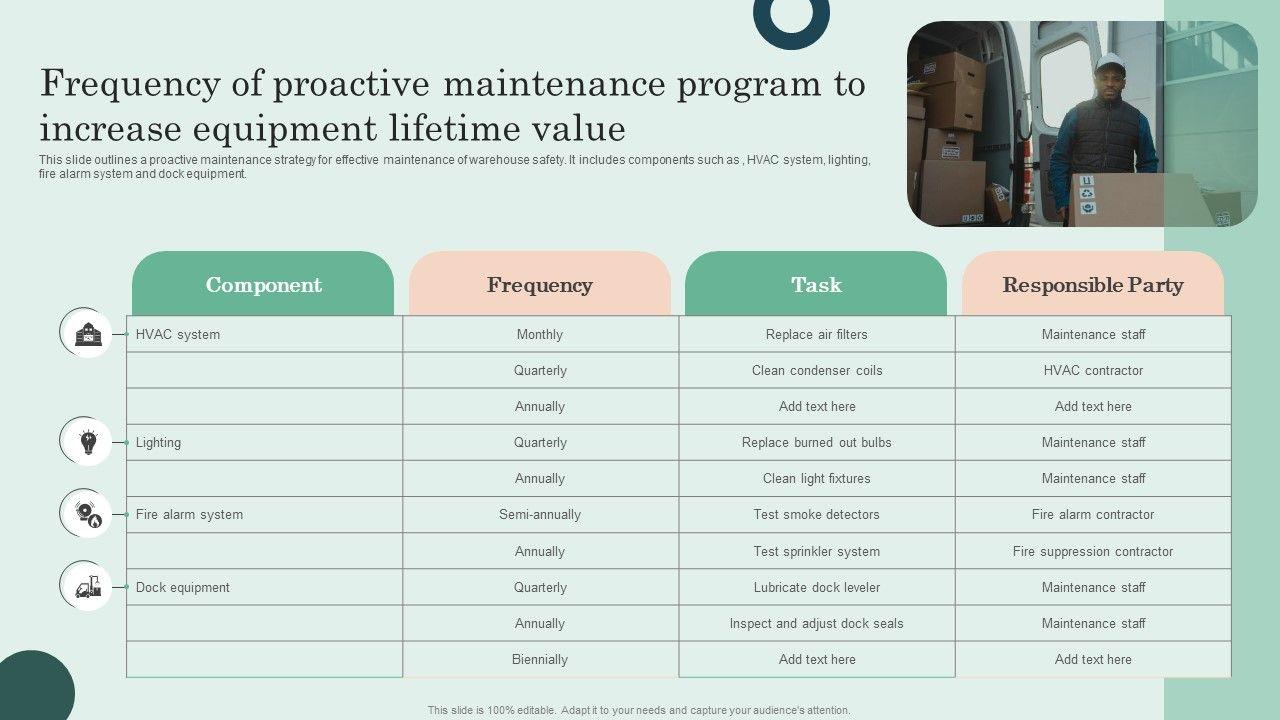 Frequency of proactive maintenance program to increase equipment lifetime value

This slide outlines a proactive maintenance strategy for effective maintenance of warehouse safety. It includes components such as , HVAC system, lighting, fire alarm system and dock equipment.

| Component | Frequency | Task | Responsible Party |
|---|---|---|---|
| HVAC system | Monthly | Replace air filters | Maintenance staff |
| | Quarterly | Clean condenser coils | HVAC contractor |
| | Annually | Add text here | Add text here |
| Lighting | Quarterly | Replace burned out bulbs | Maintenance staff |
| | Annually | Clean light fixtures | Maintenance staff |
| Fire alarm system | Semi-annually | Test smoke detectors | Fire alarm contractor |
| | Annually | Test sprinkler system | Fire suppression contractor |
| Dock equipment | Quarterly | Lubricate dock leveler | Maintenance staff |
| | Annually | Inspect and adjust dock seals | Maintenance staff |
| | Biennially | Add text here | Add text here |

This slide is 100% editable. Adapt it to your needs and capture your audience's attention.